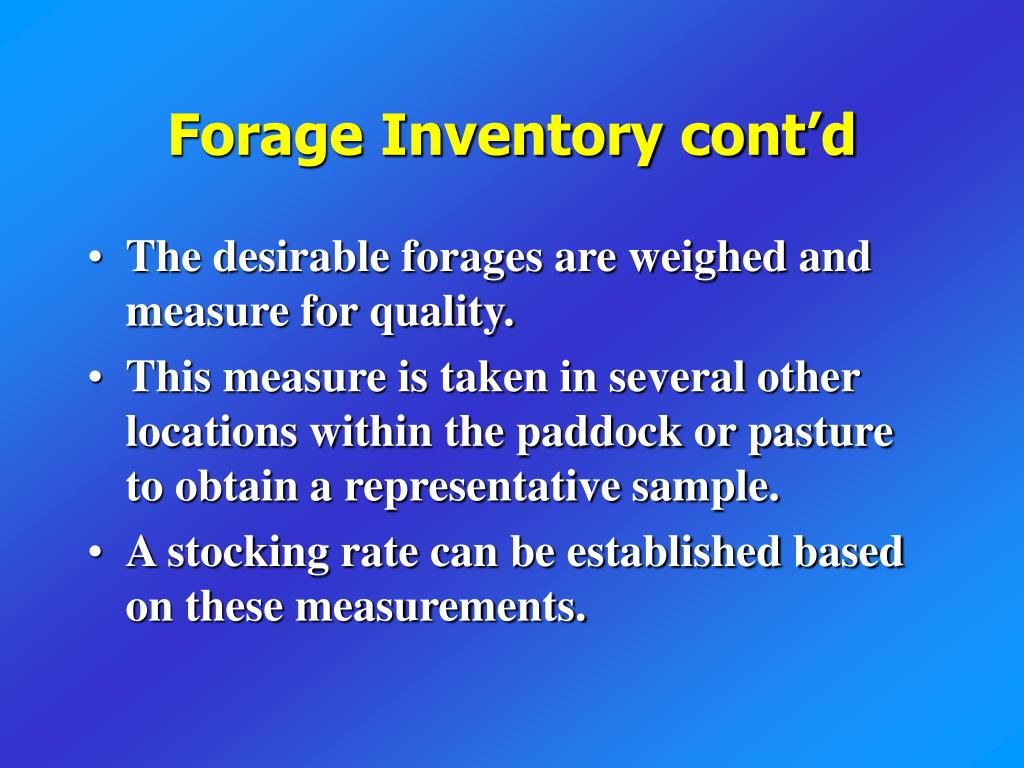 Forage Inventory cont’d

• The desirable forages are weighed and measure for quality.
• This measure is taken in several other locations within the paddock or pasture to obtain a representative sample.
• A stocking rate can be established based on these measurements.